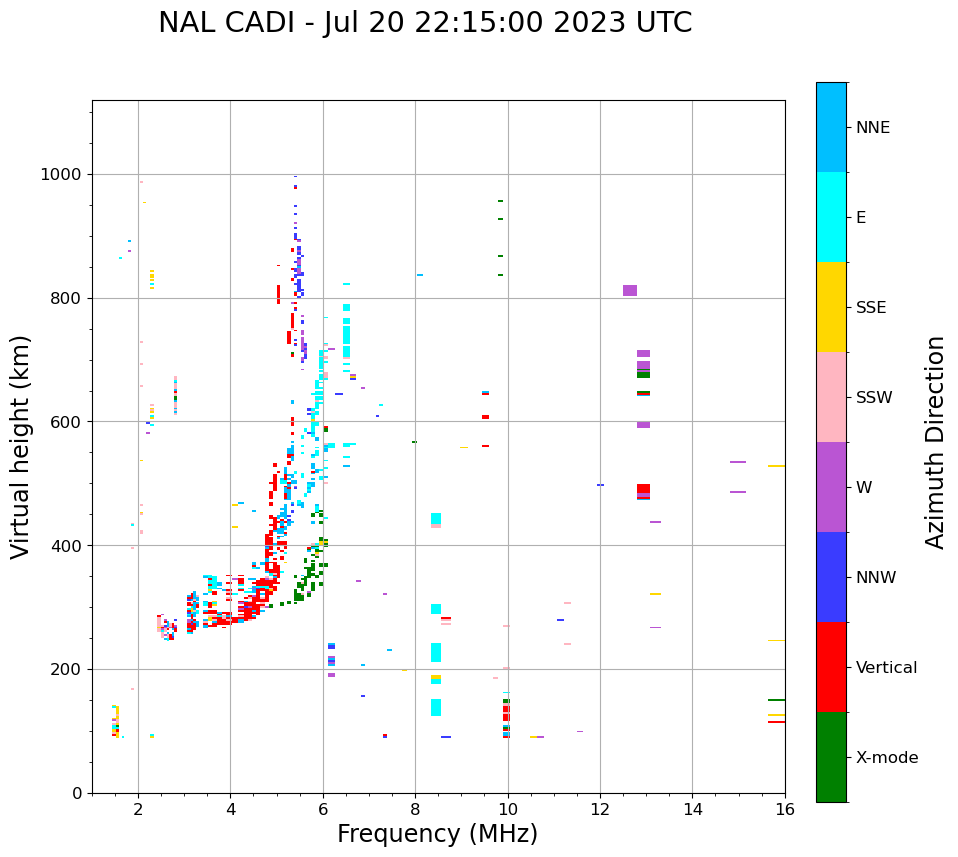 NAL CADI - Jul 20 22:15:00 2023 UTC

Virtual height (km)

1000
800
600
400
200
0

2
4
6
8
10
12
14
16

Frequency (MHz)

NNE
E
SSE
SSW
W
NNW
Vertical
X-mode

Azimuth Direction